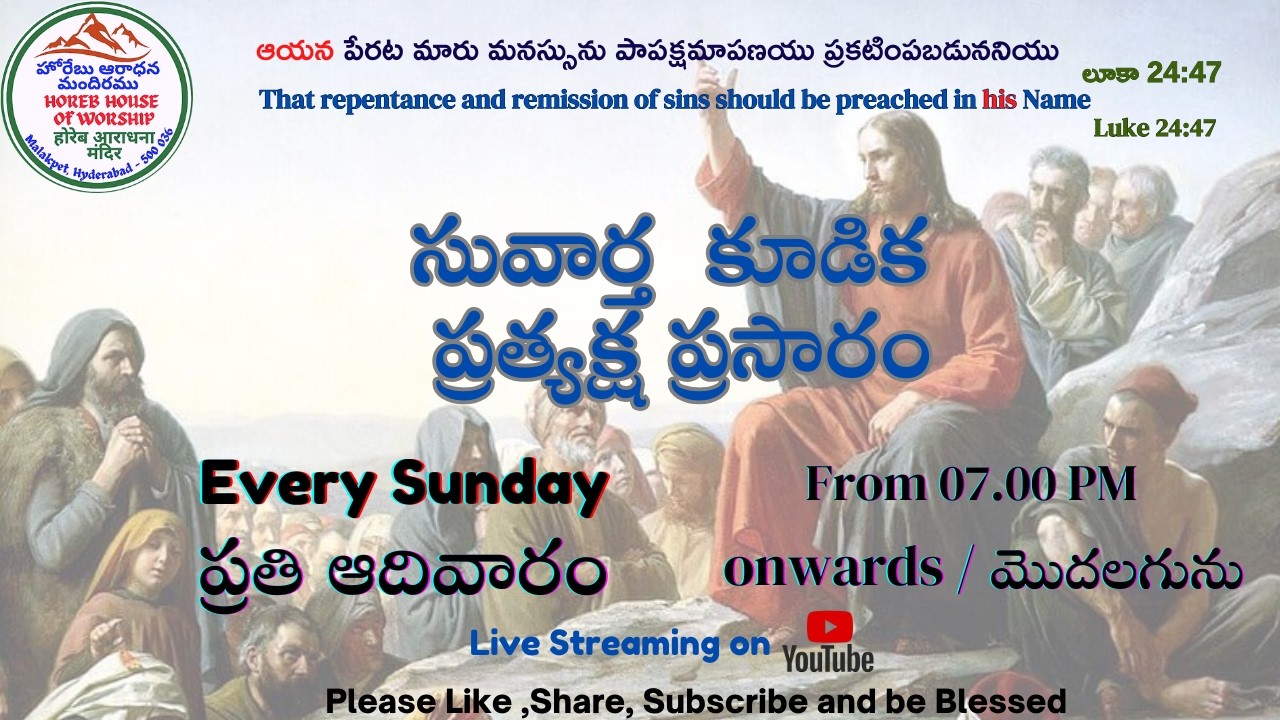 హోరేబు ఆరాధన మందిరము
HOREB HOUSE OF WORSHIP
होरेब आराधना मंदिर
Malakpet, Hyderabad - 500 036

ఆయన పేరట మారు మనస్సును పాపక్షమాపణయు ప్రకటింపబడుననియు
లూకా 24:47
That repentance and remission of sins should be preached in his Name
Luke 24:47

సువార్త కూడిక
ప్రత్యక్ష ప్రసారం

Every Sunday
ప్రతి ఆదివారం

From 07.00 PM
onwards / మొదలగును

Live Streaming on YouTube

Please Like ,Share, Subscribe and be Blessed